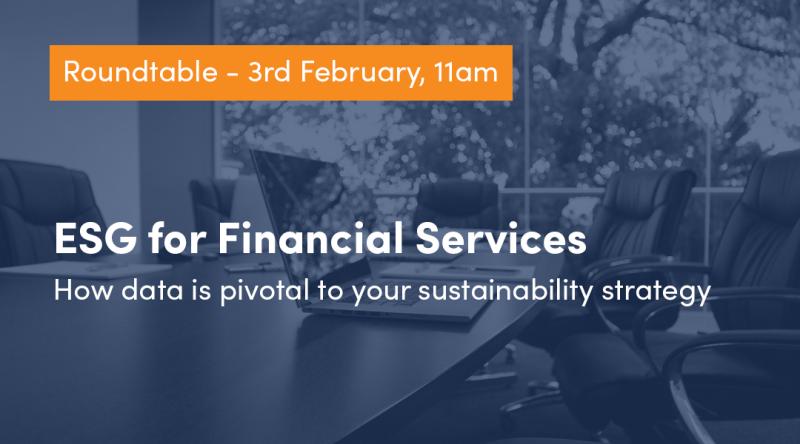 Roundtable - 3rd February, 11am

ESG for Financial Services

How data is pivotal to your sustainability strategy